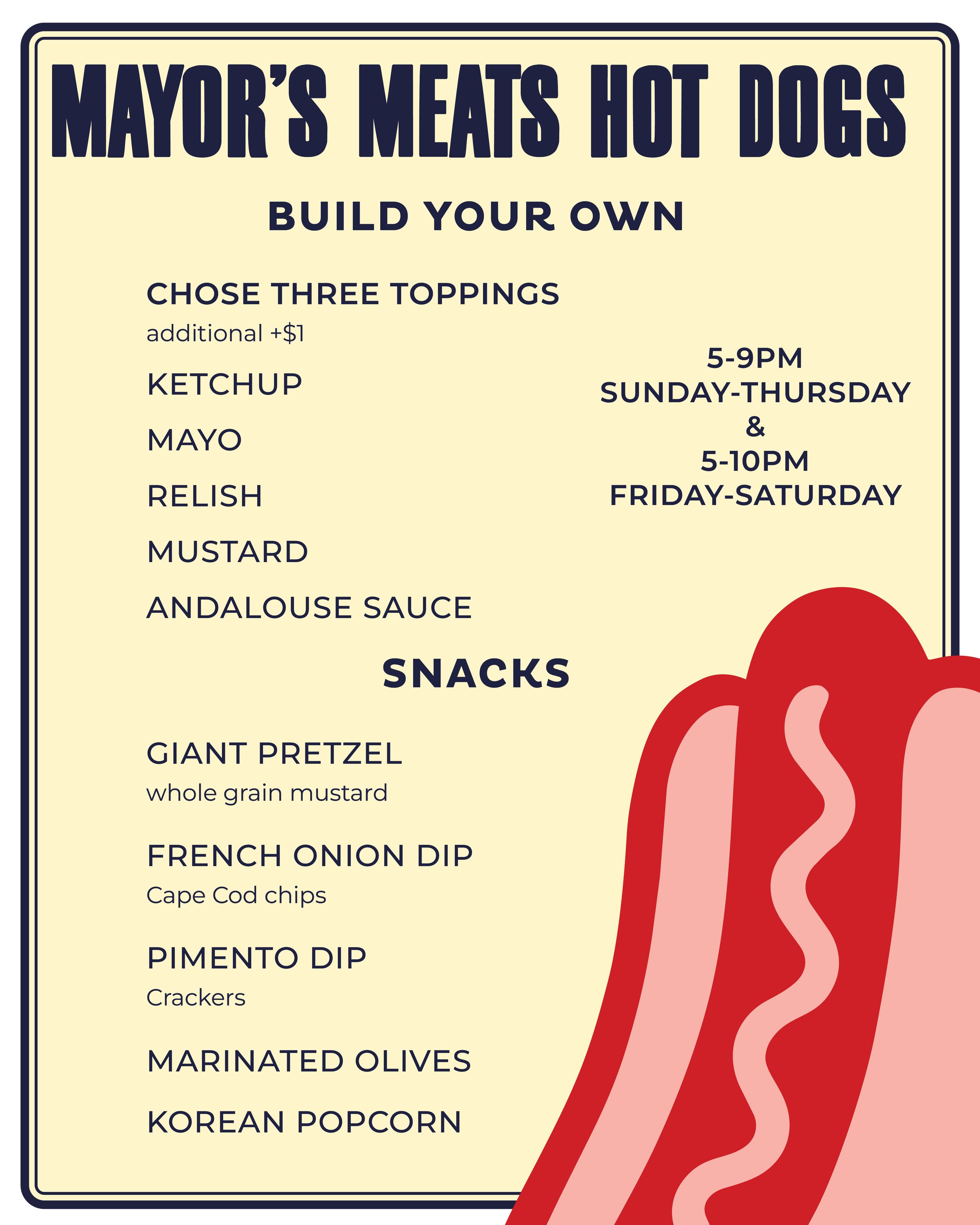 MAYOR'S MEATS HOT DOGS

BUILD YOUR OWN

CHOSE THREE TOPPINGS
additional +$1

KETCHUP

MAYO

RELISH

MUSTARD

ANDALOUSE SAUCE

5-9PM
SUNDAY-THURSDAY
&
5-10PM
FRIDAY-SATURDAY

SNACKS

GIANT PRETZEL
whole grain mustard

FRENCH ONION DIP
Cape Cod chips

PIMENTO DIP
Crackers

MARINATED OLIVES

KOREAN POPCORN